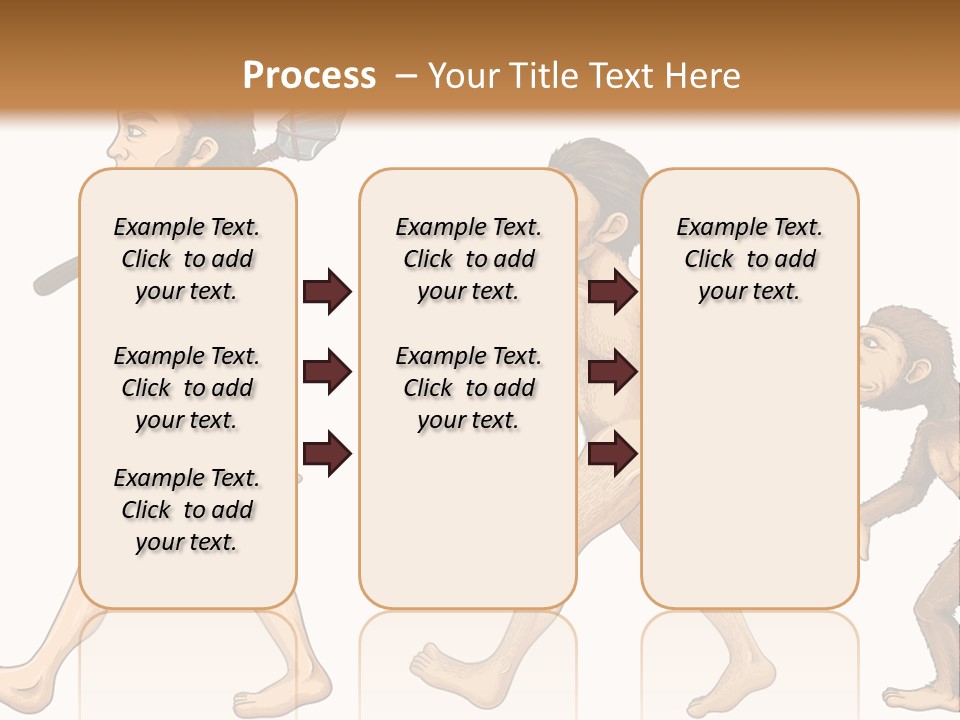 Process – Your Title Text Here

Example Text. Click to add your text.

Example Text. Click to add your text.

Example Text. Click to add your text.

Example Text. Click to add your text.

Example Text. Click to add your text.

Example Text. Click to add your text.